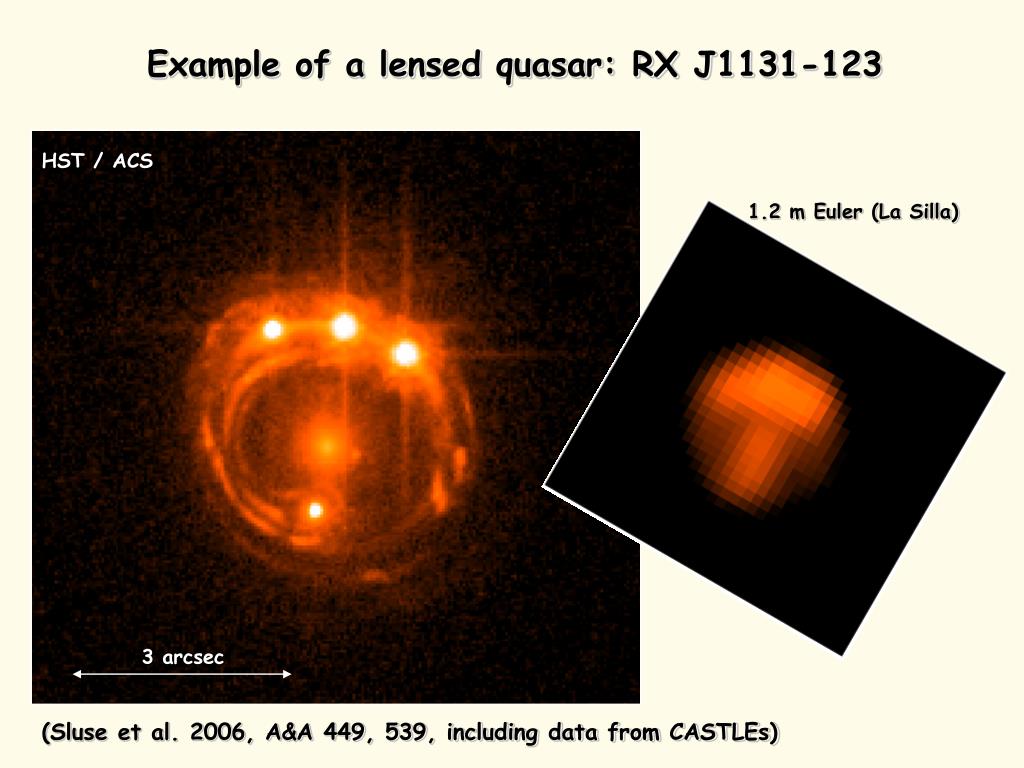 Example of a lensed quasar: RX J1131-123

HST / ACS

3 arcsec

1.2 m Euler (La Silla)

(Sluse et al. 2006, A&A 449, 539, including data from CASTLEs)